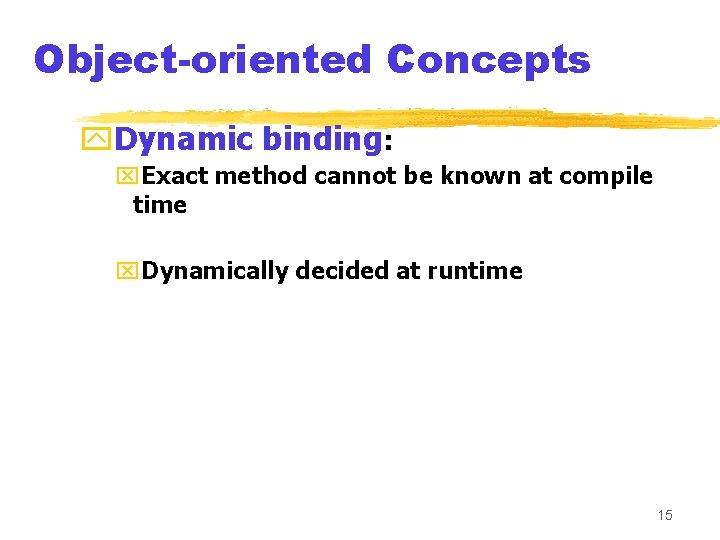 Object-oriented Concepts

Dynamic binding:

Exact method cannot be known at compile time

Dynamically decided at runtime

15